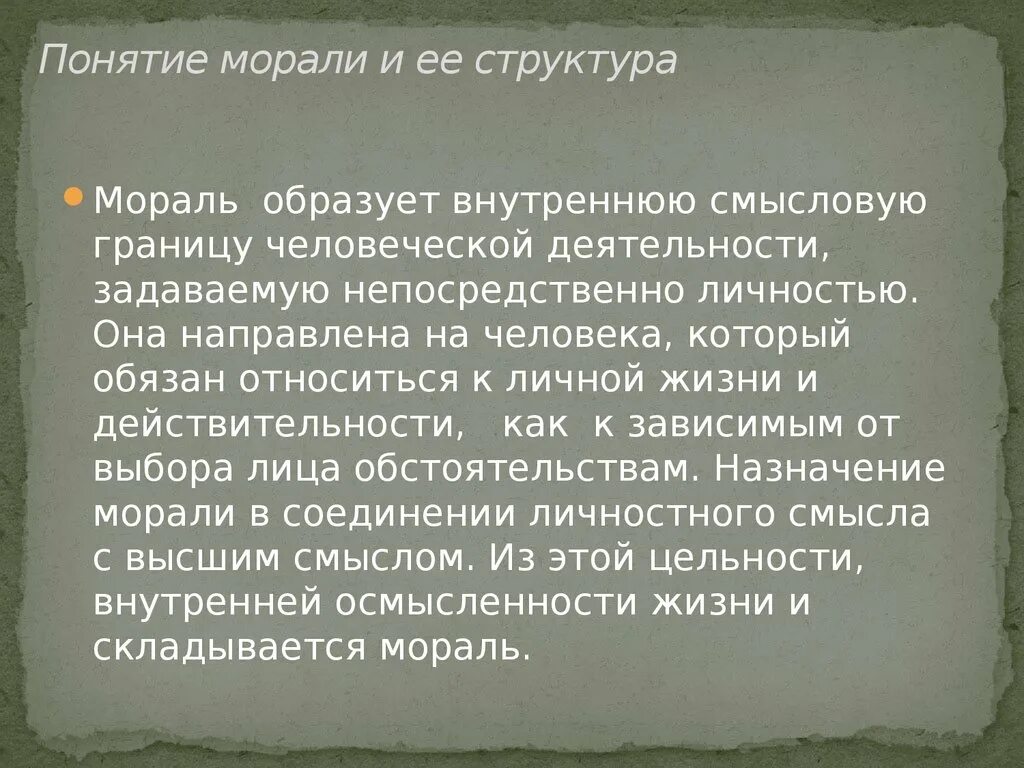 Понятие морали и ее структура

Мораль образует внутреннюю смысловую границу человеческой деятельности, задаваемую непосредственно личностью. Она направлена на человека, который обязан относиться к личной жизни и действительности, как к зависимым от выбора лица обстоятельствам. Назначение морали в соединении личностного смысла с высшим смыслом. Из этой цельности, внутренней осмысленности жизни и складывается мораль.